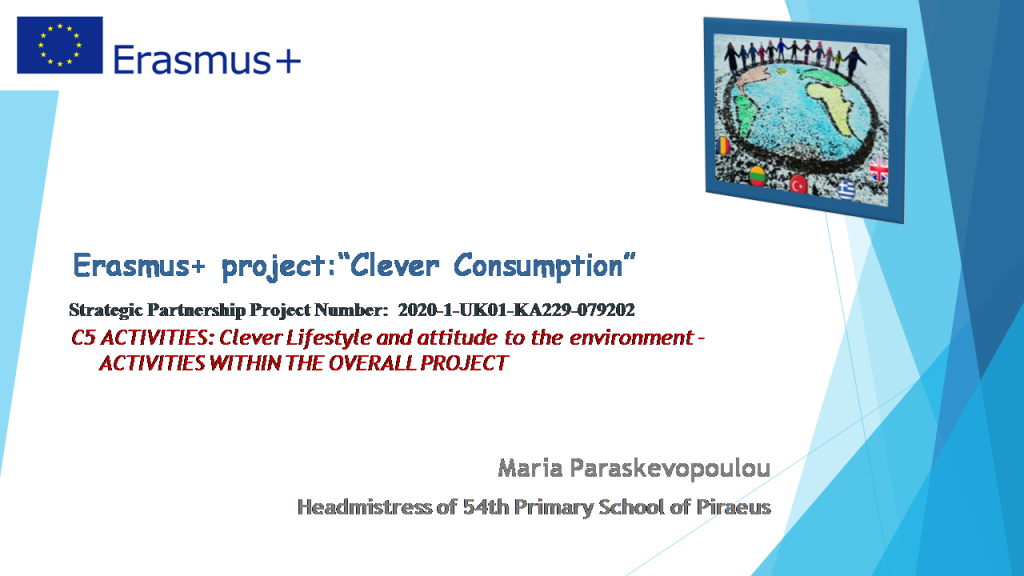 Erasmus+

Erasmus+ project:"Clever Consumption"

Strategic Partnership Project Number: 2020-1-UK01-KA229-079202

C5 ACTIVITIES: Clever Lifestyle and attitude to the environment - ACTIVITIES WITHIN THE OVERALL PROJECT

Maria Paraskevopoulou

Headmistress of 54th Primary School of Piraeus